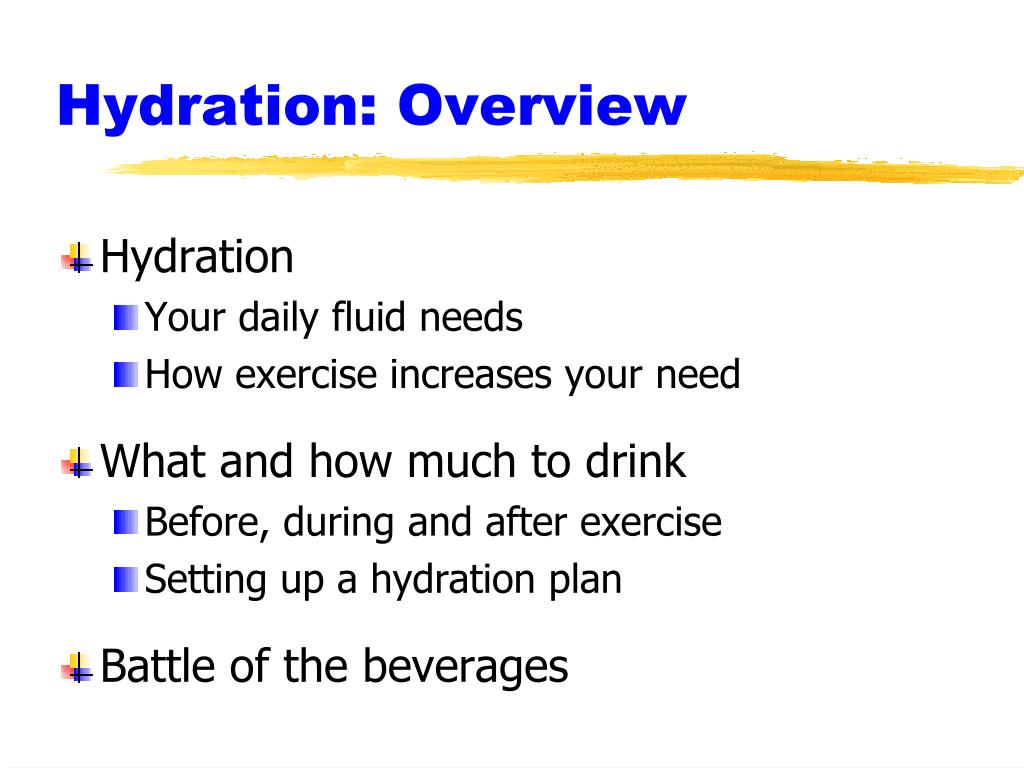 Hydration: Overview

Hydration
Your daily fluid needs
How exercise increases your need

What and how much to drink
Before, during and after exercise
Setting up a hydration plan

Battle of the beverages